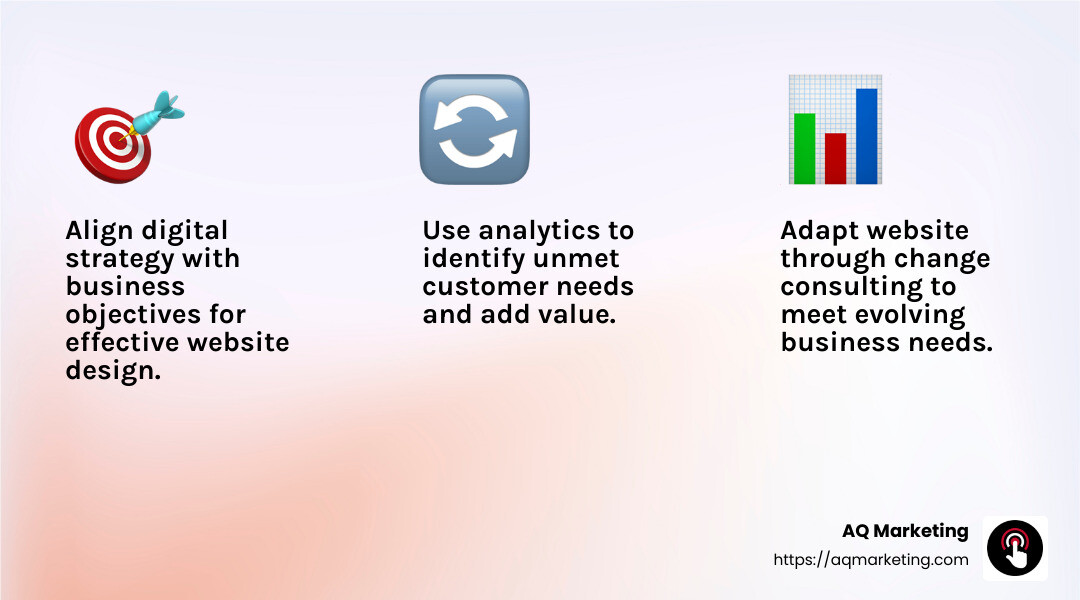 Align digital strategy with business objectives for effective website design.

Use analytics to identify unmet customer needs and add value.

Adapt website through change consulting to meet evolving business needs.

AQ Marketing
https://aqmarketing.com